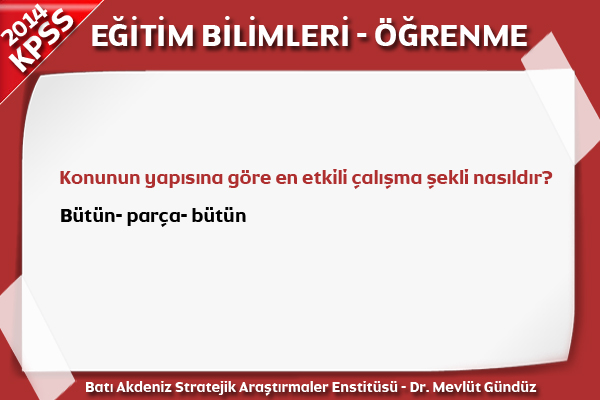 2014
KPSS

EĞİTİM BİLİMLERİ - ÖĞRENME

Konunun yapısına göre en etkili çalışma şekli nasıldır?

Bütün- parça- bütün

Batı Akdeniz Stratejik Araştırmaler Enstitüsü - Dr. Mevlüt Gündüz